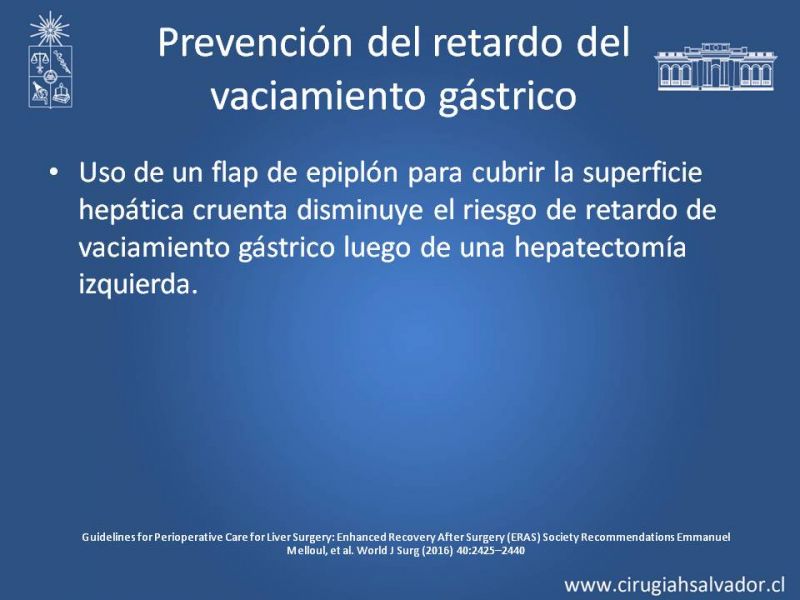 Prevención del retardo del vaciamiento gástrico

• Uso de un flap de epiplón para cubrir la superficie hepática cruenta disminuye el riesgo de retardo de vaciamiento gástrico luego de una hepatectomía izquierda.

Guidelines for Perioperative Care for Liver Surgery: Enhanced Recovery After Surgery (ERAS) Society Recommendations Emmanuel Melloul, et al. World J Surg (2016) 40:2425–2440

www.cirugiahsalvador.cl